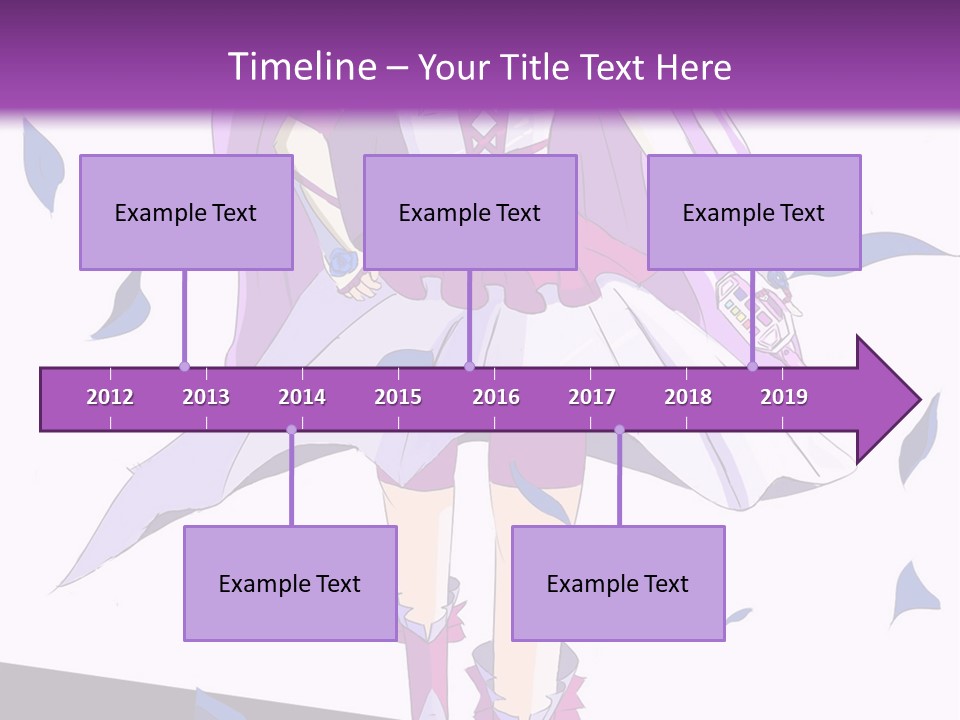 Timeline – Your Title Text Here

Example Text

Example Text

Example Text

2012 2013 2014 2015 2016 2017 2018 2019

Example Text

Example Text